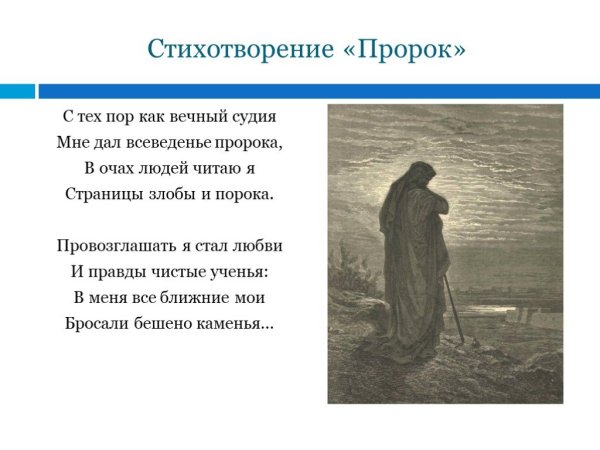 Стихотворение «Пророк»

С тех пор как вечный судия
Мне дал всеведенье пророка,
В очах людей читаю я
Страницы злобы и порока.

Провозглашать я стал любви
И правды чистые ученья:
В меня все ближние мои
Бросали бешено каменья...